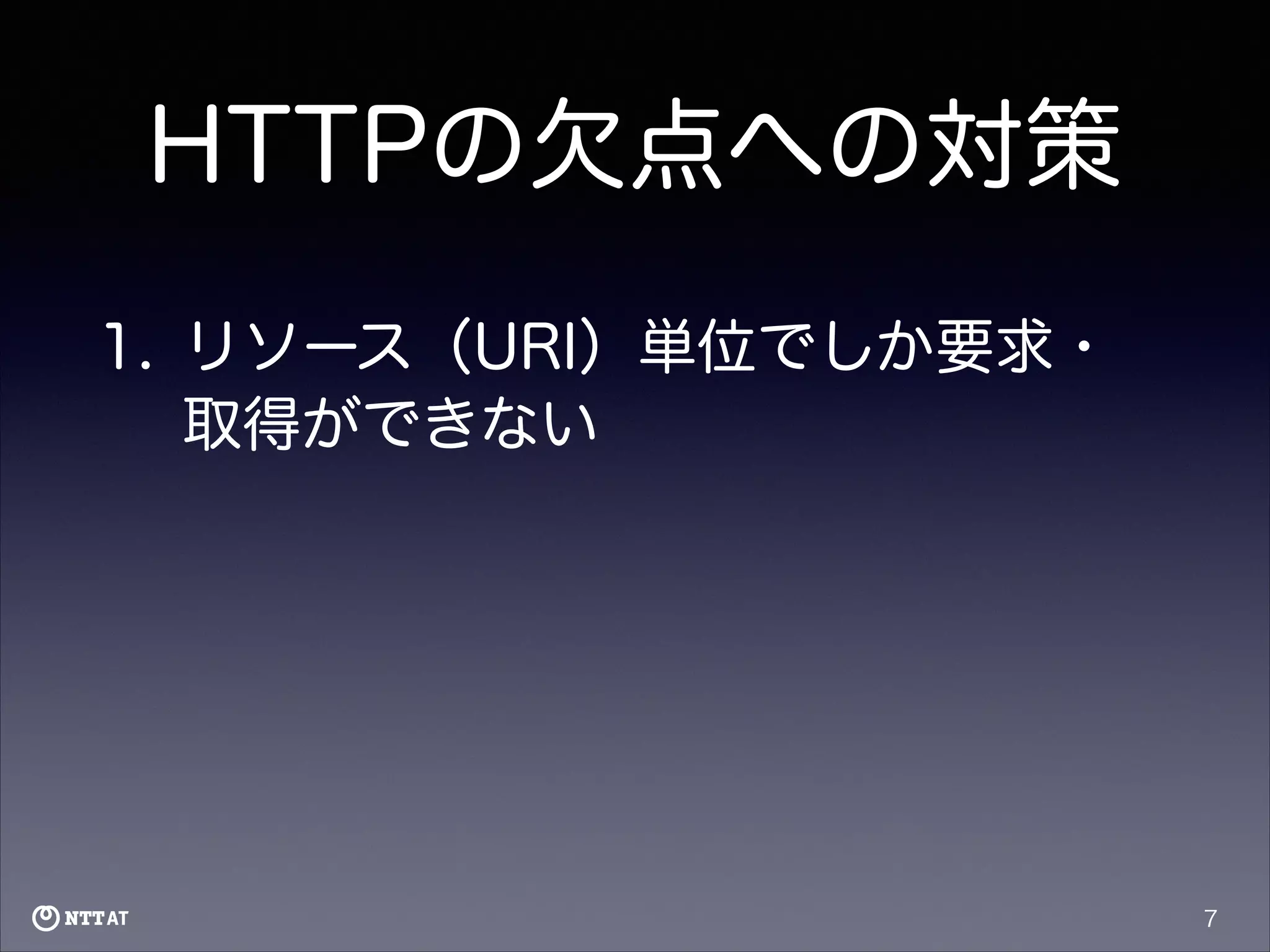 HTTPの欠点への対策

1. リソース（URI）単位でしか要求・取得ができない

NTT AT

7